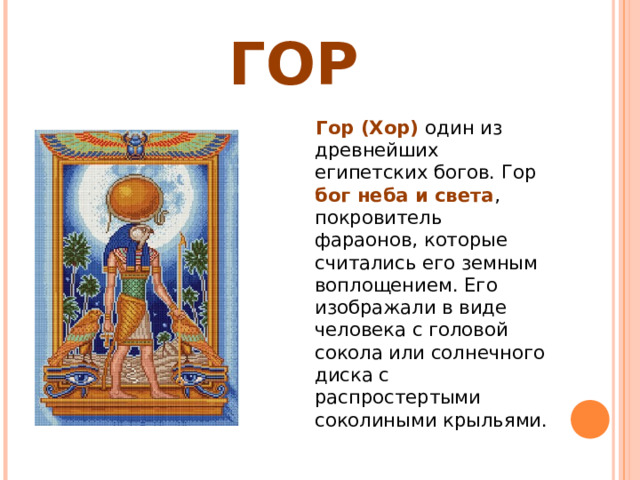 ГОР

Гор (Хор) один из древнейших египетских богов. Гор бог неба и света, покровитель фараонов, которые считались его земным воплощением. Его изображали в виде человека с головой сокола или солнечного диска с распростертыми соколиными крыльями.